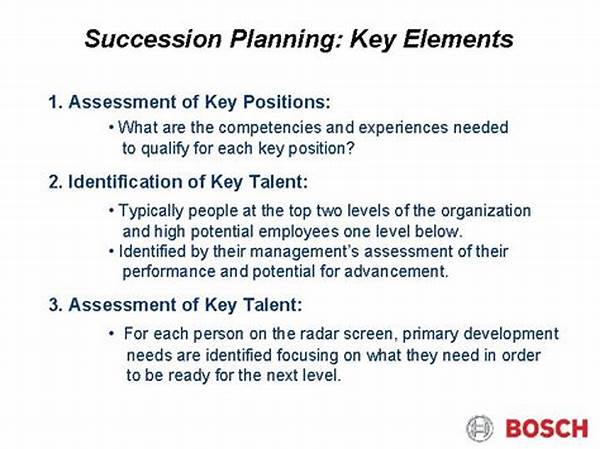 Succession Planning: Key Elements

1. Assessment of Key Positions:

• What are the competencies and experiences needed to qualify for each key position?

2. Identification of Key Talent:

• Typically people at the top two levels of the organization and high potential employees one level below.

• Identified by their management's assessment of their performance and potential for advancement.

3. Assessment of Key Talent:

• For each person on the radar screen, primary development needs are identified focusing on what they need in order to be ready for the next level.

BOSCH